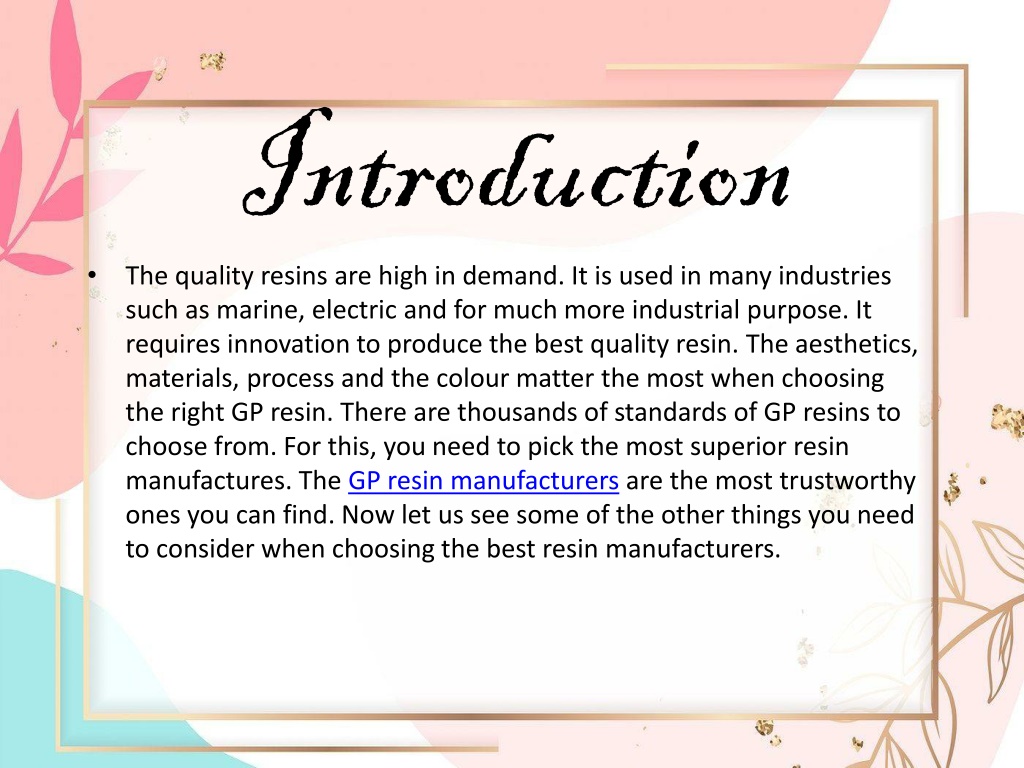 Introduction

• The quality resins are high in demand. It is used in many industries such as marine, electric and for much more industrial purpose. It requires innovation to produce the best quality resin. The aesthetics, materials, process and the colour matter the most when choosing the right GP resin. There are thousands of standards of GP resins to choose from. For this, you need to pick the most superior resin manufactures. The GP resin manufacturers are the most trustworthy ones you can find. Now let us see some of the other things you need to consider when choosing the best resin manufacturers.